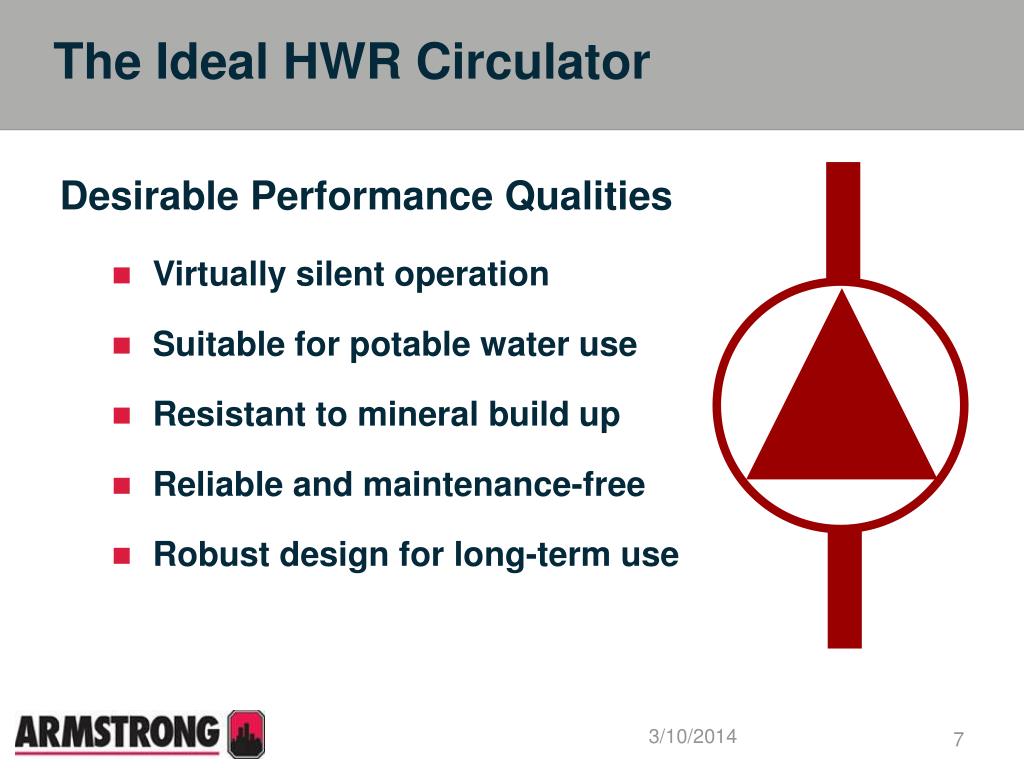 The Ideal HWR Circulator

Desirable Performance Qualities

- Virtually silent operation
- Suitable for potable water use
- Resistant to mineral build up
- Reliable and maintenance-free
- Robust design for long-term use

ARMSTRONG

3/10/2014

7